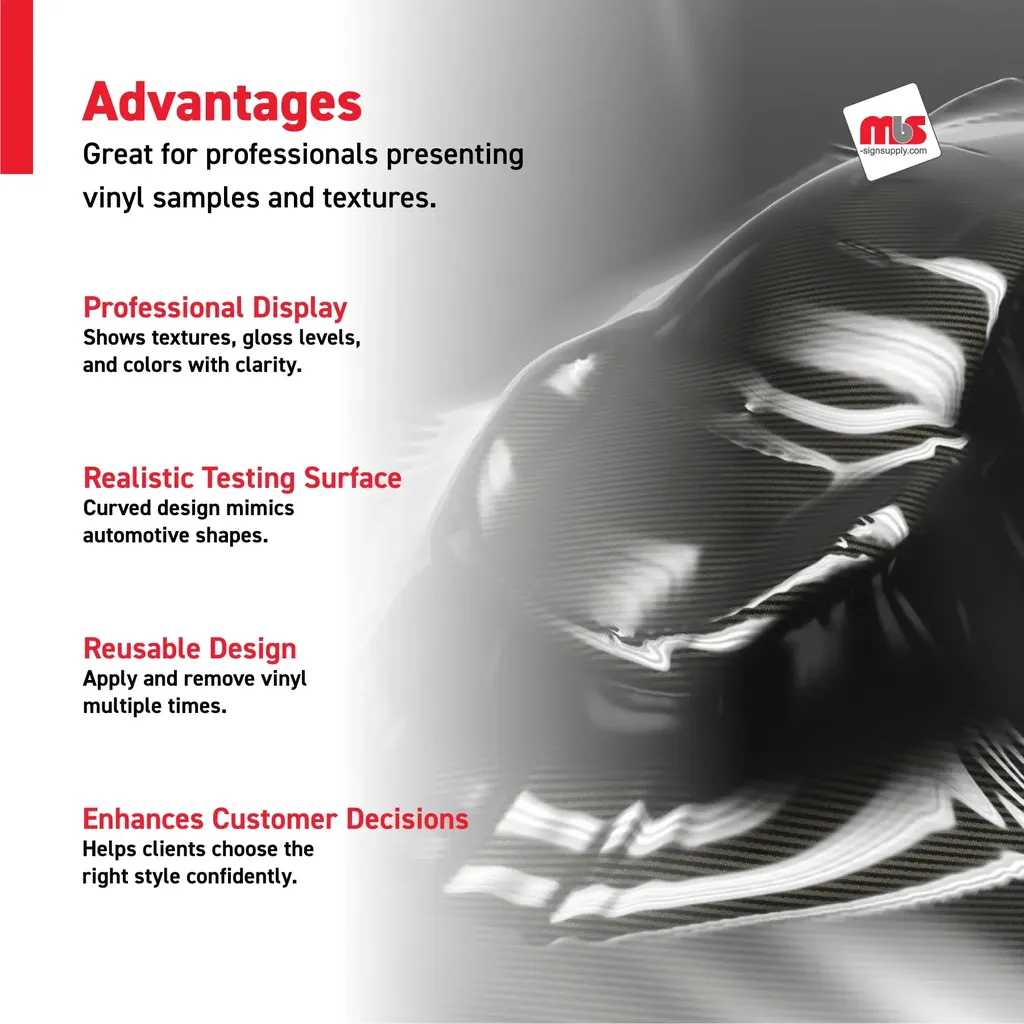 Advantages
Great for professionals presenting vinyl samples and textures.

mbs
-signsupply.com

Professional Display
Shows textures, gloss levels, and colors with clarity.

Realistic Testing Surface
Curved design mimics automotive shapes.

Reusable Design
Apply and remove vinyl multiple times.

Enhances Customer Decisions
Helps clients choose the right style confidently.